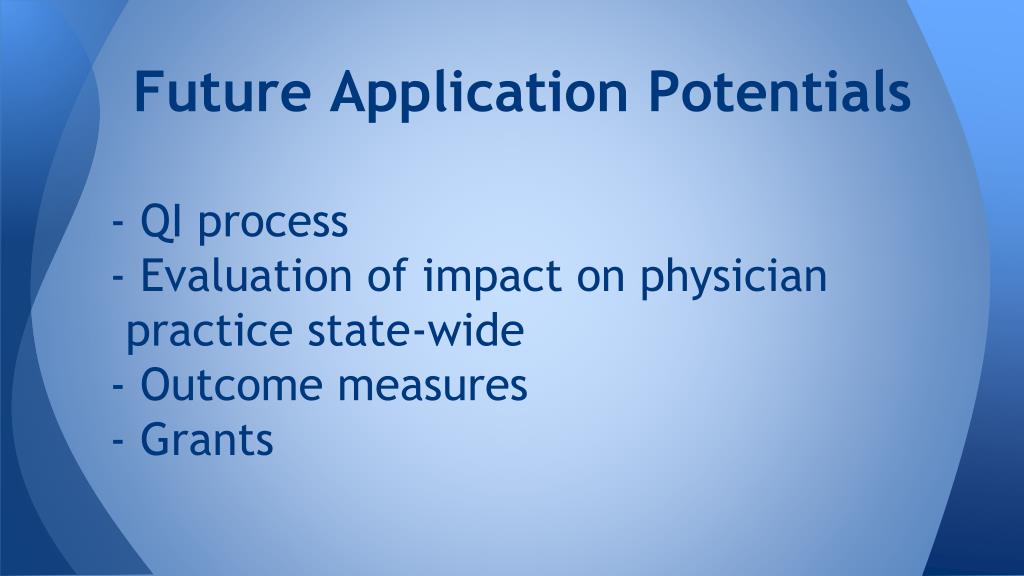 Future Application Potentials

- QI process
- Evaluation of impact on physician practice state-wide
- Outcome measures
- Grants